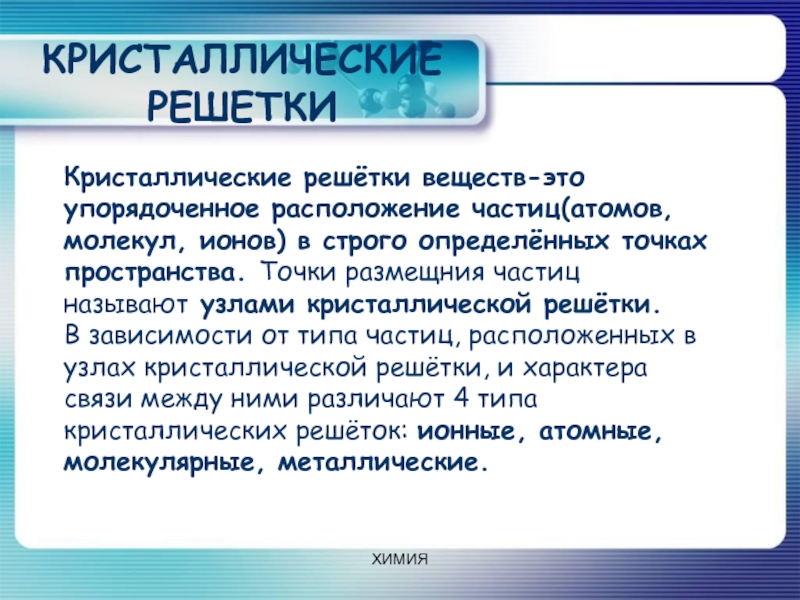 КРИСТАЛЛИЧЕСКИЕ РЕШЕТКИ

Кристаллические решётки веществ-это упорядоченное расположение частиц(атомов, молекул, ионов) в строго определённых точках пространства. Точки размещния частиц называют узлами кристаллической решётки. В зависимости от типа частиц, расположенных в узлах кристаллической решётки, и характера связи между ними различают 4 типа кристаллических решёток: ионные, атомные, молекулярные, металлические.

ХИМИЯ